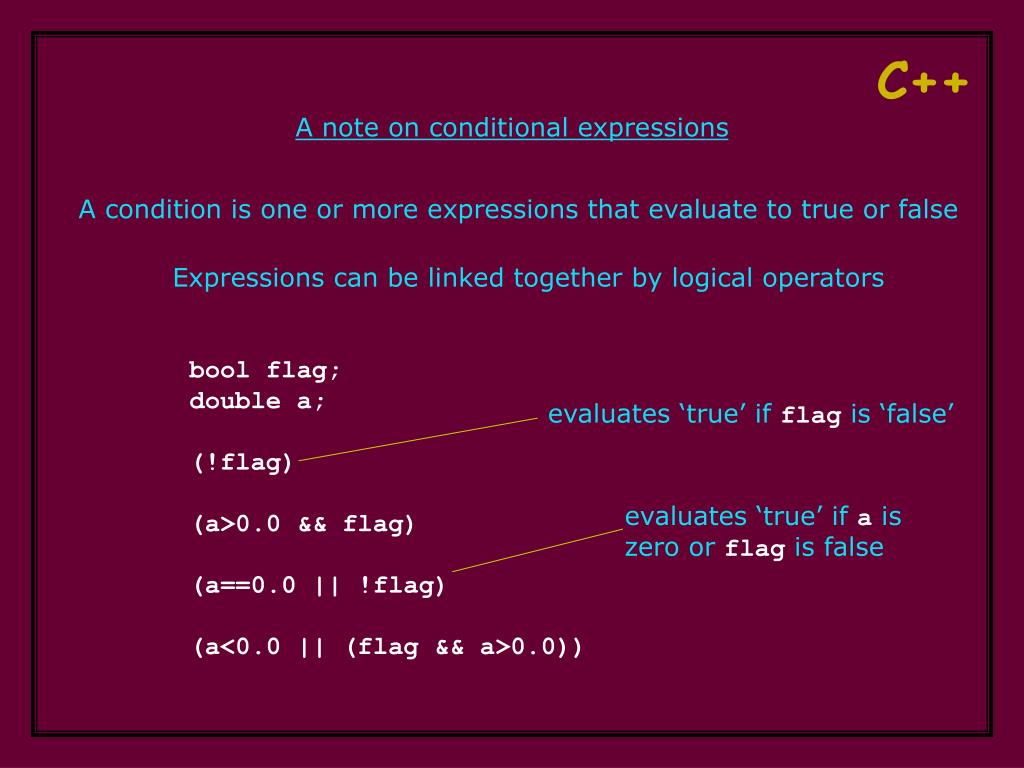 C++

A note on conditional expressions

A condition is one or more expressions that evaluate to true or false

Expressions can be linked together by logical operators

bool flag;
double a;

(!flag)

(a>0.0 && flag)

(a==0.0 || !flag)

(a<0.0 || (flag && a>0.0))

evaluates ‘true’ if flag is ‘false’

evaluates ‘true’ if a is zero or flag is false